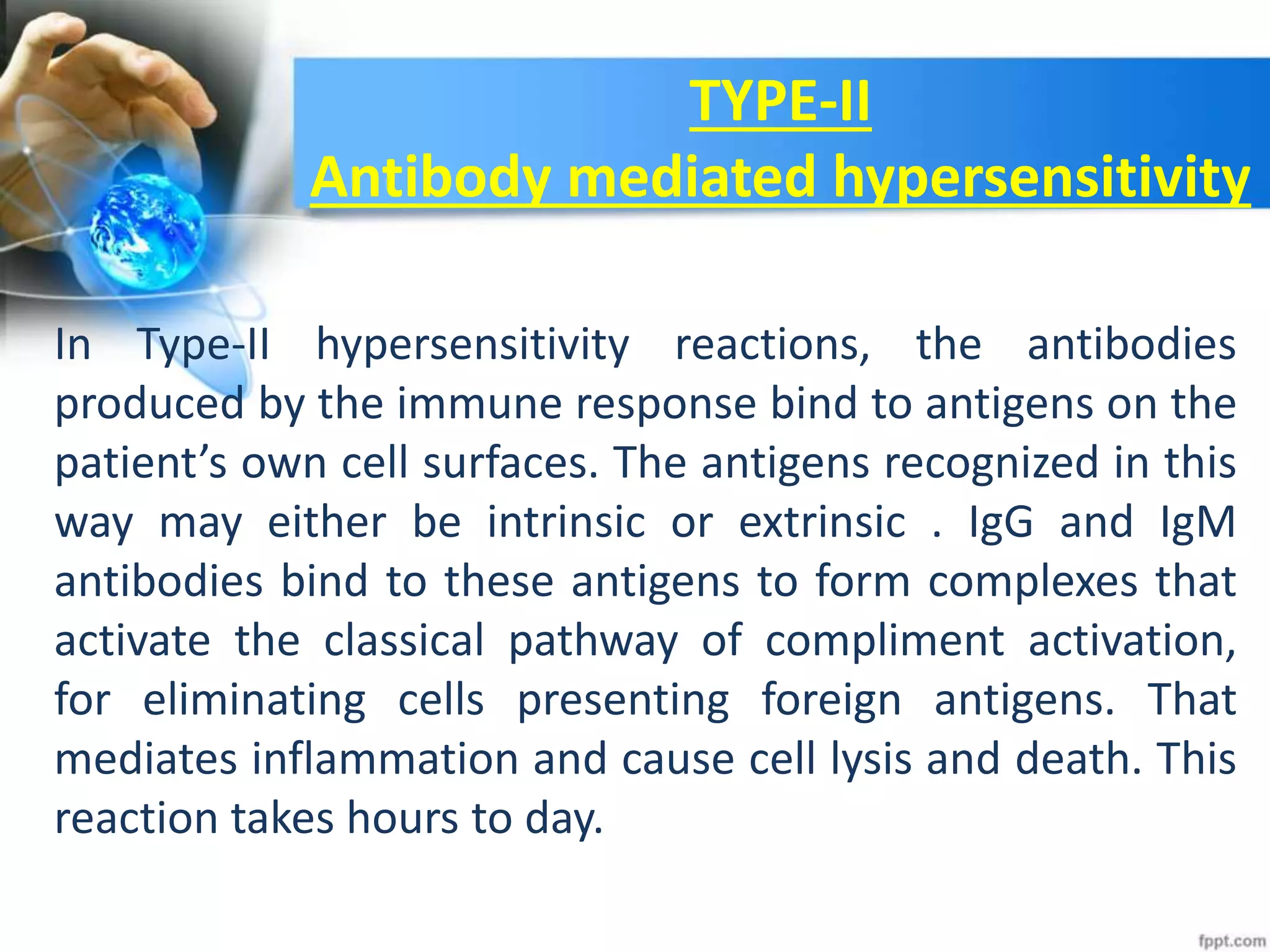 TYPE-II
Antibody mediated hypersensitivity

In Type-II hypersensitivity reactions, the antibodies produced by the immune response bind to antigens on the patient’s own cell surfaces. The antigens recognized in this way may either be intrinsic or extrinsic . IgG and IgM antibodies bind to these antigens to form complexes that activate the classical pathway of compliment activation, for eliminating cells presenting foreign antigens. That mediates inflammation and cause cell lysis and death. This reaction takes hours to day.

fppt.com